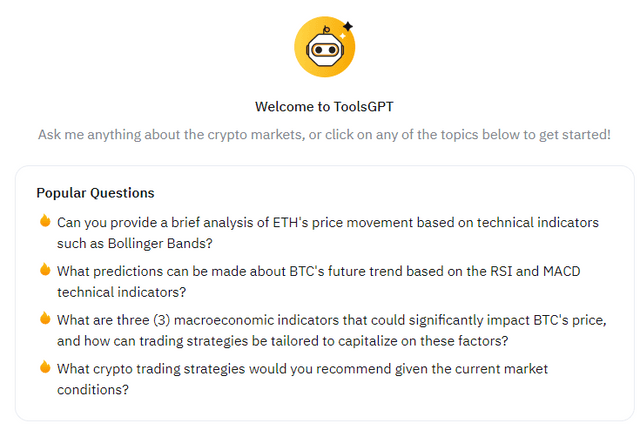 Welcome to ToolsGPT

Ask me anything about the crypto markets, or click on any of the topics below to get started!

Popular Questions

Can you provide a brief analysis of ETH's price movement based on technical indicators such as Bollinger Bands?

What predictions can be made about BTC's future trend based on the RSI and MACD technical indicators?

What are three (3) macroeconomic indicators that could significantly impact BTC's price, and how can trading strategies be tailored to capitalize on these factors?

What crypto trading strategies would you recommend given the current market conditions?